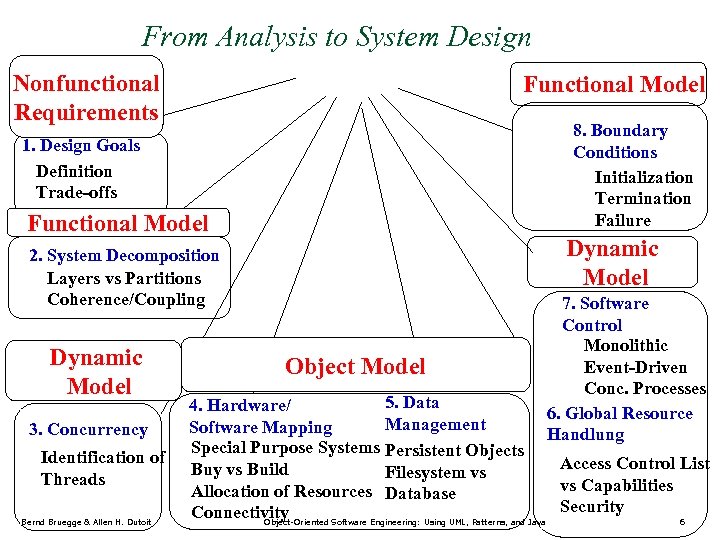 From Analysis to System Design

Nonfunctional Requirements

1. Design Goals
Definition
Trade-offs

Functional Model

2. System Decomposition
Layers vs Partitions
Coherence/Coupling

Dynamic Model

3. Concurrency
Identification of Threads

Object Model

4. Hardware/ Software Mapping
Special Purpose Systems
Buy vs Build
Allocation of Resources
Connectivity

5. Data Management
Persistent Objects
Filesystem vs Database

Functional Model

8. Boundary Conditions
Initialization
Termination
Failure

Dynamic Model

7. Software Control
Monolithic
Event-Driven
Conc. Processes

6. Global Resource Handlung
Access Control List vs Capabilities
Security

Bernd Bruegge & Allen H. Dutoit Object-Oriented Software Engineering: Using UML, Patterns, and Java 6